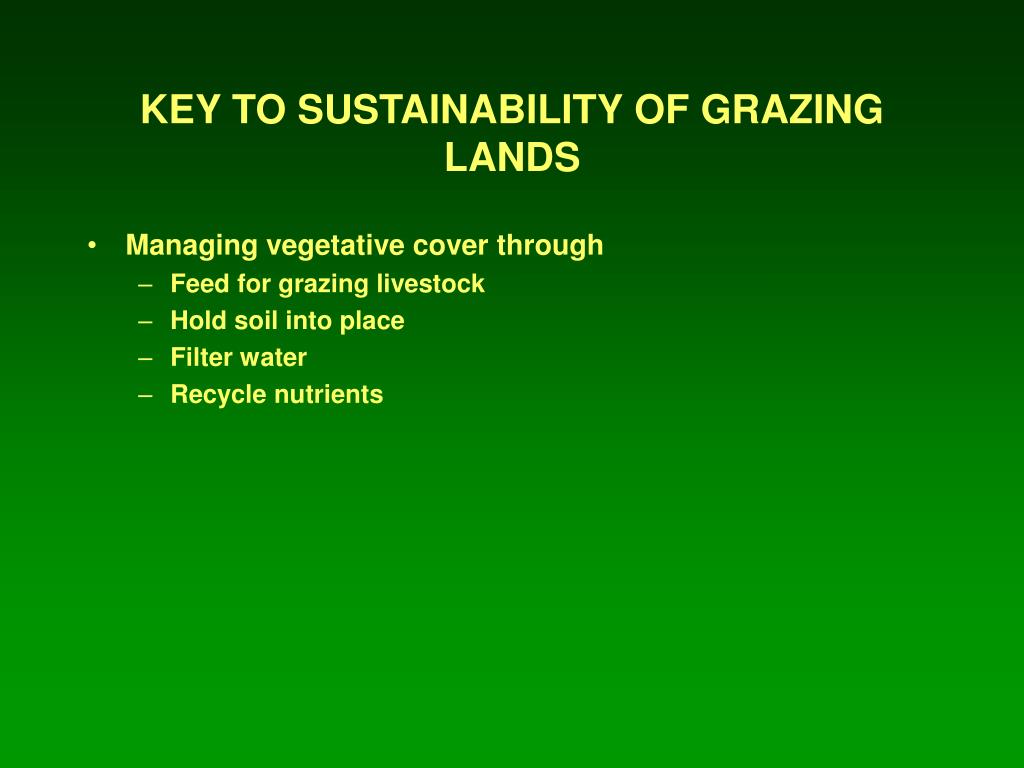 KEY TO SUSTAINABILITY OF GRAZING LANDS

• Managing vegetative cover through
– Feed for grazing livestock
– Hold soil into place
– Filter water
– Recycle nutrients